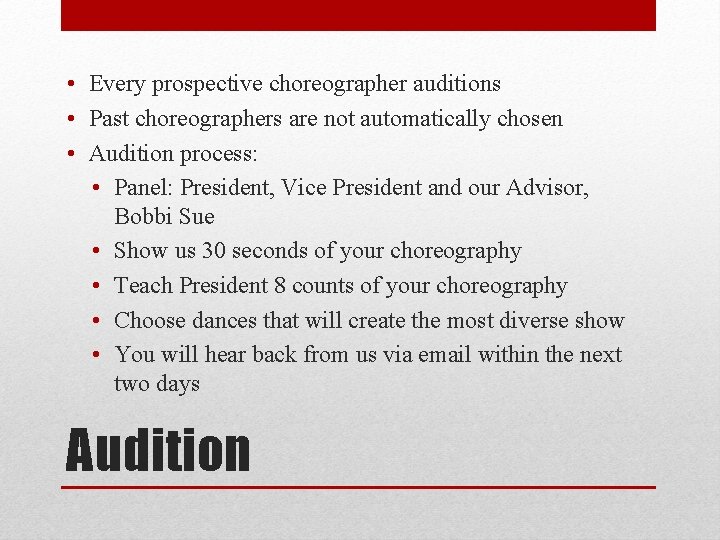 • Every prospective choreographer auditions
• Past choreographers are not automatically chosen
• Audition process:
  • Panel: President, Vice President and our Advisor, Bobbi Sue
  • Show us 30 seconds of your choreography
  • Teach President 8 counts of your choreography
  • Choose dances that will create the most diverse show
  • You will hear back from us via email within the next two days

Audition